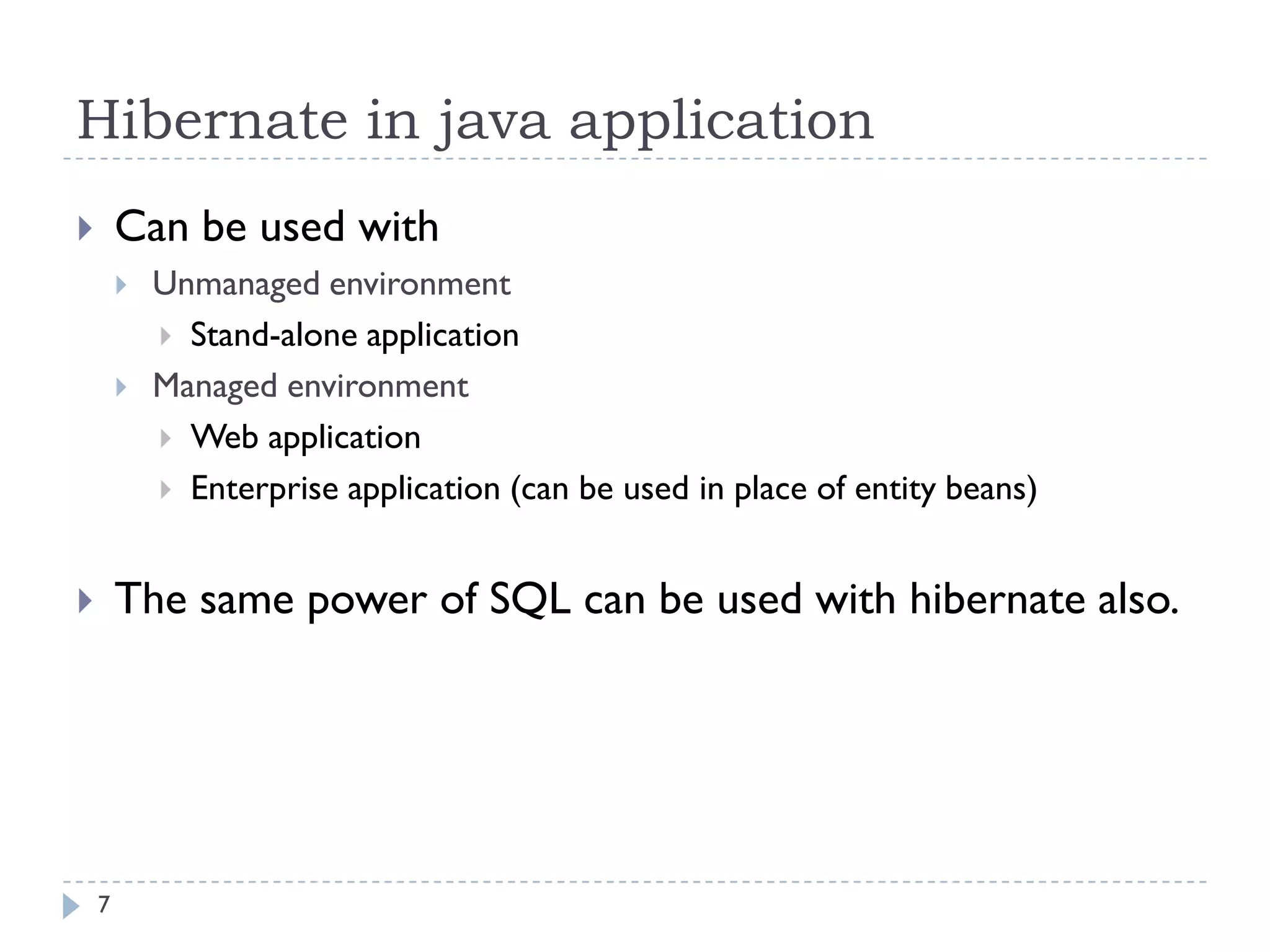 Hibernate in java application

Can be used with
Unmanaged environment
Stand-alone application
Managed environment
Web application
Enterprise application (can be used in place of entity beans)

The same power of SQL can be used with hibernate also.

7